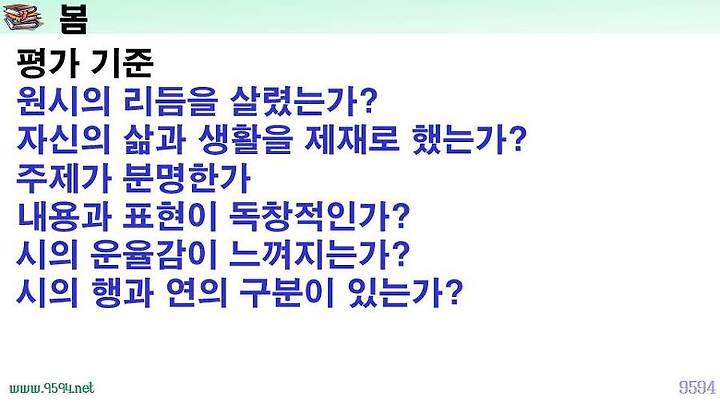 봄

평가 기준
원시의 리듬을 살렸는가?
자신의 삶과 생활을 제재로 했는가?
주제가 분명한가
내용과 표현이 독창적인가?
시의 운율감이 느껴지는가?
시의 행과 연의 구분이 있는가?

www.9594.net
9594